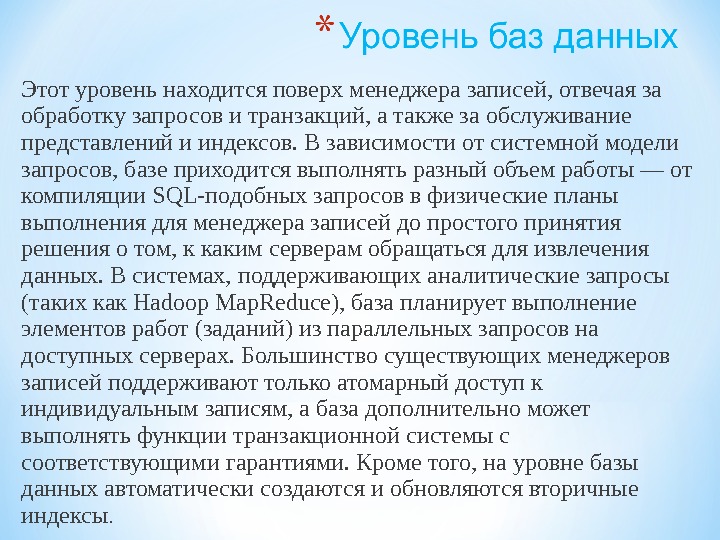 *Уровень баз данных

Этот уровень находится поверх менеджера записей, отвечая за обработку запросов и транзакций, а также за обслуживание представлений и индексов. В зависимости от системной модели запросов, базе приходится выполнять разный объем работы — от компиляции SQL-подобных запросов в физические планы выполнения для менеджера записей до простого принятия решения о том, к каким серверам обращаться для извлечения данных. В системах, поддерживающих аналитические запросы (таких как Hadoop MapReduce), база планирует выполнение элементов работ (заданий) из параллельных запросов на доступных серверах. Большинство существующих менеджеров записей поддерживают только атомарный доступ к индивидуальным записям, а база дополнительно может выполнять функции транзакционной системы с соответствующими гарантиями. Кроме того, на уровне базы данных автоматически создаются и обновляются вторичные индексы.